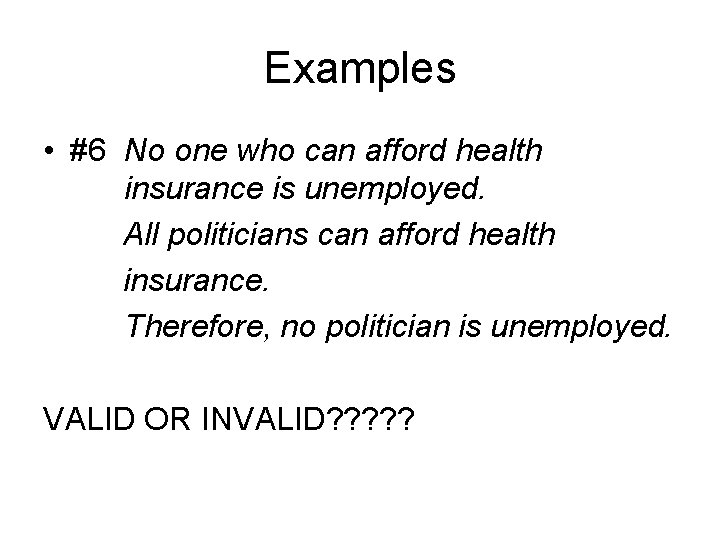 Examples

• #6 No one who can afford health insurance is unemployed.

All politicians can afford health insurance.

Therefore, no politician is unemployed.

VALID OR INVALID?????